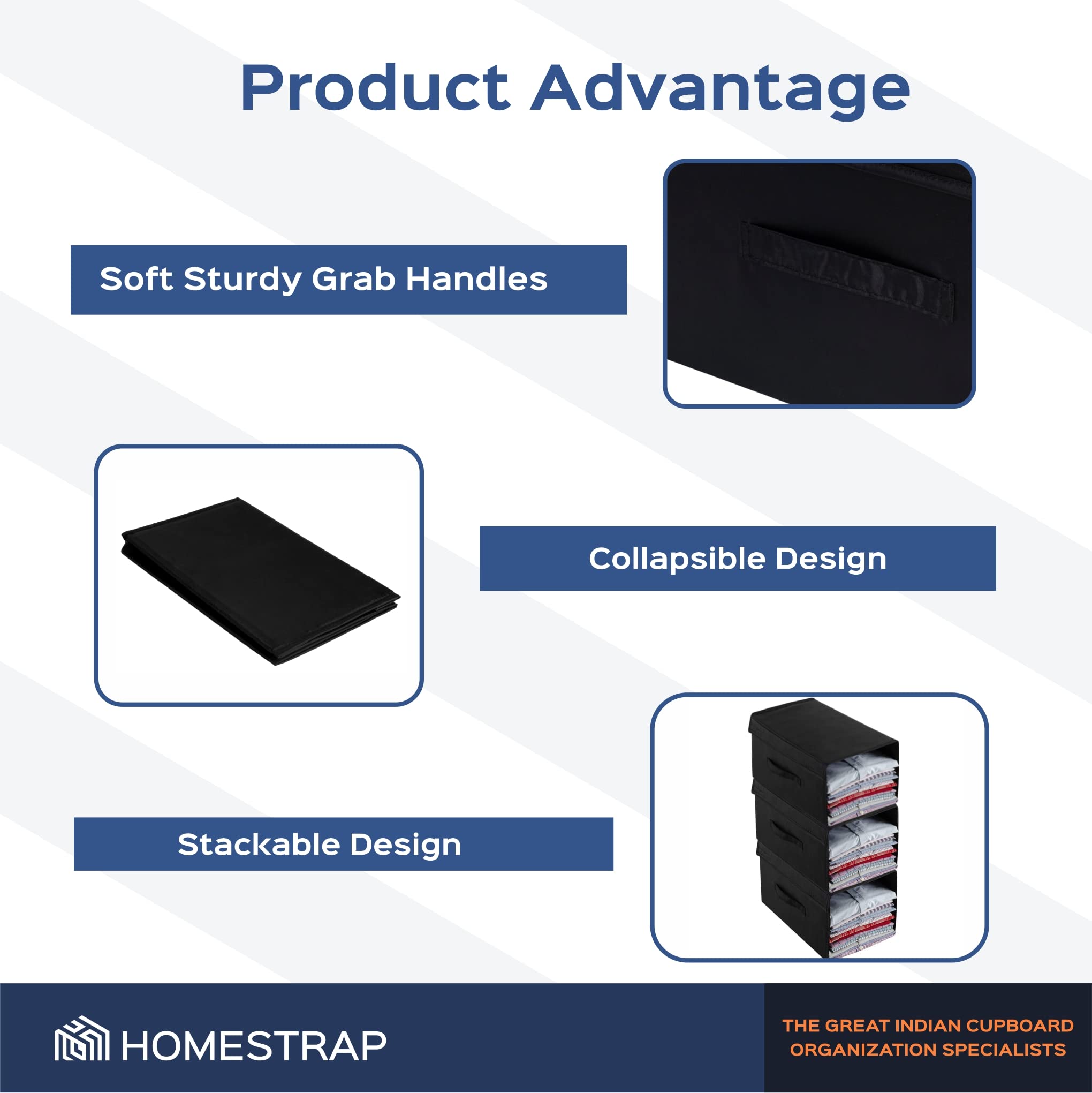 Product Advantage

Soft Sturdy Grab Handles

Collapsible Design

Stackable Design

HOMESTRAP

THE GREAT INDIAN CUPBOARD ORGANIZATION SPECIALISTS